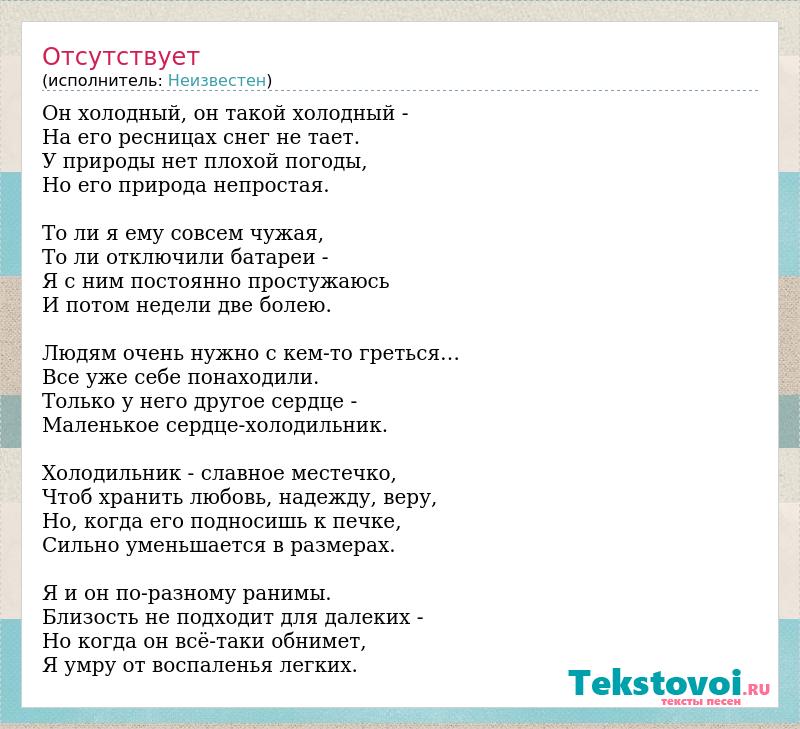 Отсутствует
(исполнитель: Неизвестен)

Он холодный, он такой холодный -
На его ресницах снег не тает.
У природы нет плохой погоды,
Но его природа непростая.

То ли я ему совсем чужая,
То ли отключили батареи -
Я с ним постоянно простужаюсь
И потом недели две болею.

Людям очень нужно с кем-то греться...
Все уже себе понаходили.
Только у него другое сердце -
Маленькое сердце-холодильник.

Холодильник - славное местечко,
Чтоб хранить любовь, надежду, веру,
Но, когда его подносишь к печке,
Сильно уменьшается в размерах.

Я и он по-разному ранимы.
Близость не подходит для далеких -
Но когда он всё-таки обнимет,
Я умру от воспаленья легких.

Tekstovoi.RU
тексты песен